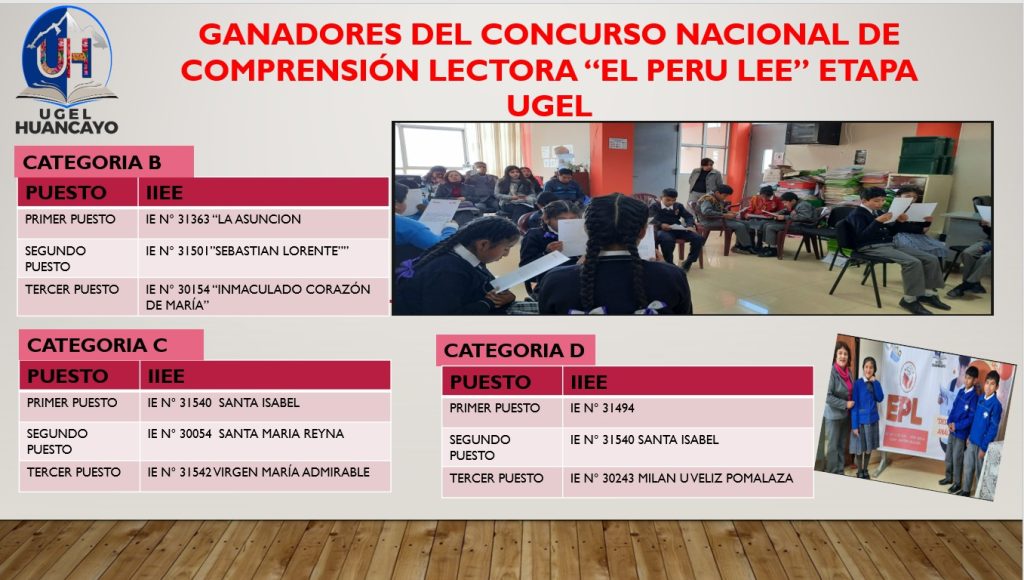 UH
UGEL HUANCAYO

GANADORES DEL CONCURSO NACIONAL DE COMPRENSIÓN LECTORA “EL PERU LEE” ETAPA UGEL

CATEGORIA B

| PUESTO | IIEE |
|---|---|
| PRIMER PUESTO | IE N° 31363 “LA ASUNCION |
| SEGUNDO PUESTO | IE N° 31501”SEBASTIAN LORENTE”” |
| TERCER PUESTO | IE N° 30154 “INMACULADO CORAZÓN DE MARÍA” |

CATEGORIA C

| PUESTO | IIEE |
|---|---|
| PRIMER PUESTO | IE N° 31540 SANTA ISABEL |
| SEGUNDO PUESTO | IE N° 30054 SANTA MARIA REYNA |
| TERCER PUESTO | IE N° 31542 VIRGEN MARÍA ADMIRABLE |

CATEGORIA D

| PUESTO | IIEE |
|---|---|
| PRIMER PUESTO | IE N° 31494 |
| SEGUNDO PUESTO | IE N° 31540 SANTA ISABEL |
| TERCER PUESTO | IE N° 30243 MILAN U VELIZ POMALAZA |

EPL